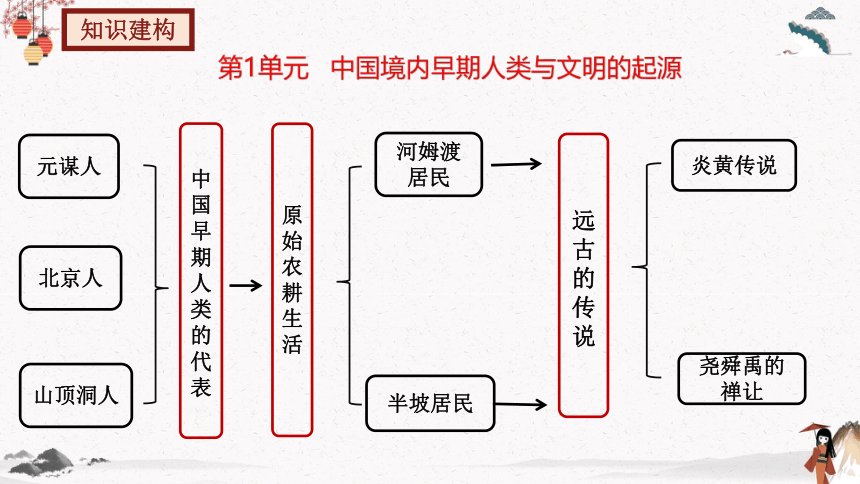 知识建构

第1单元　中国境内早期人类与文明的起源

元谋人

北京人

山顶洞人

中国早期人类的代表

原始农耕生活

河姆渡居民

半坡居民

远古的传说

炎黄传说

尧舜禹的禅让